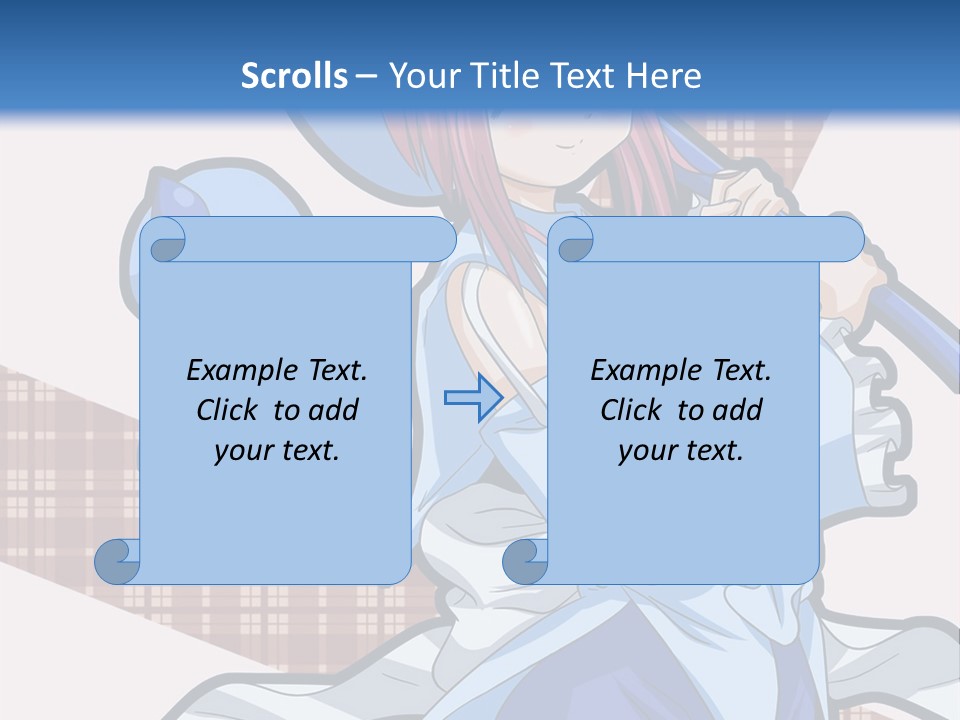 Scrolls – Your Title Text Here

Example Text. Click to add your text.

Example Text. Click to add your text.